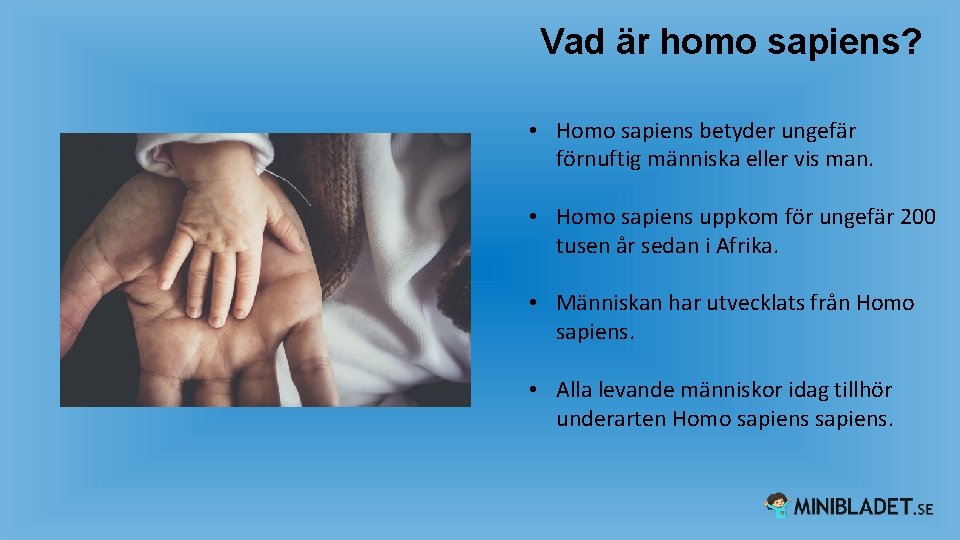 Vad är homo sapiens?

• Homo sapiens betyder ungefär förnuftig människa eller vis man.

• Homo sapiens uppkom för ungefär 200 tusen år sedan i Afrika.

• Människan har utvecklats från Homo sapiens.

• Alla levande människor idag tillhör underarten Homo sapiens sapiens.

MINIBLADET.SE